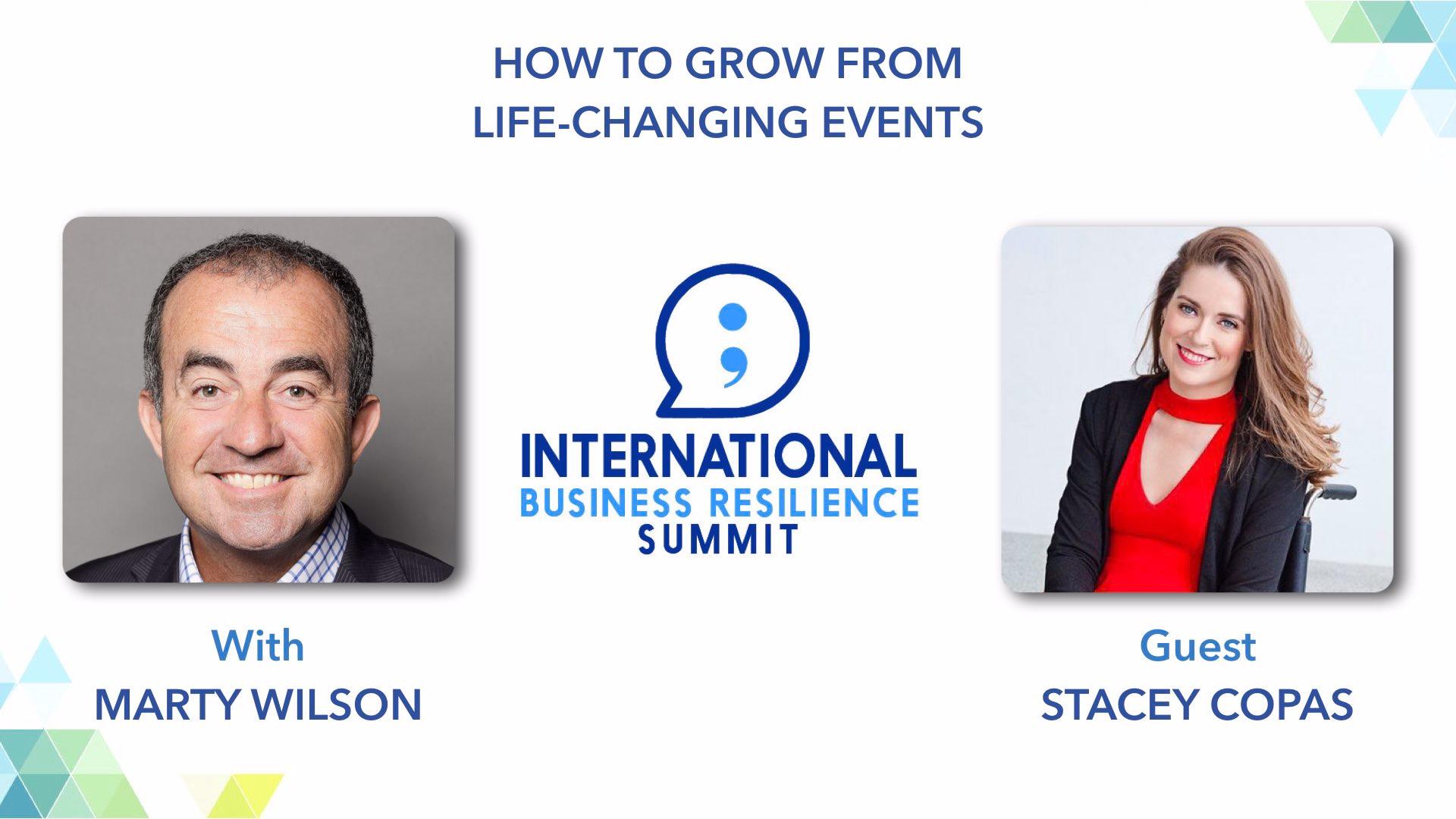 HOW TO GROW FROM LIFE-CHANGING EVENTS

INTERNATIONAL
BUSINESS RESILIENCE
SUMMIT

With
MARTY WILSON

Guest
STACEY COPAS